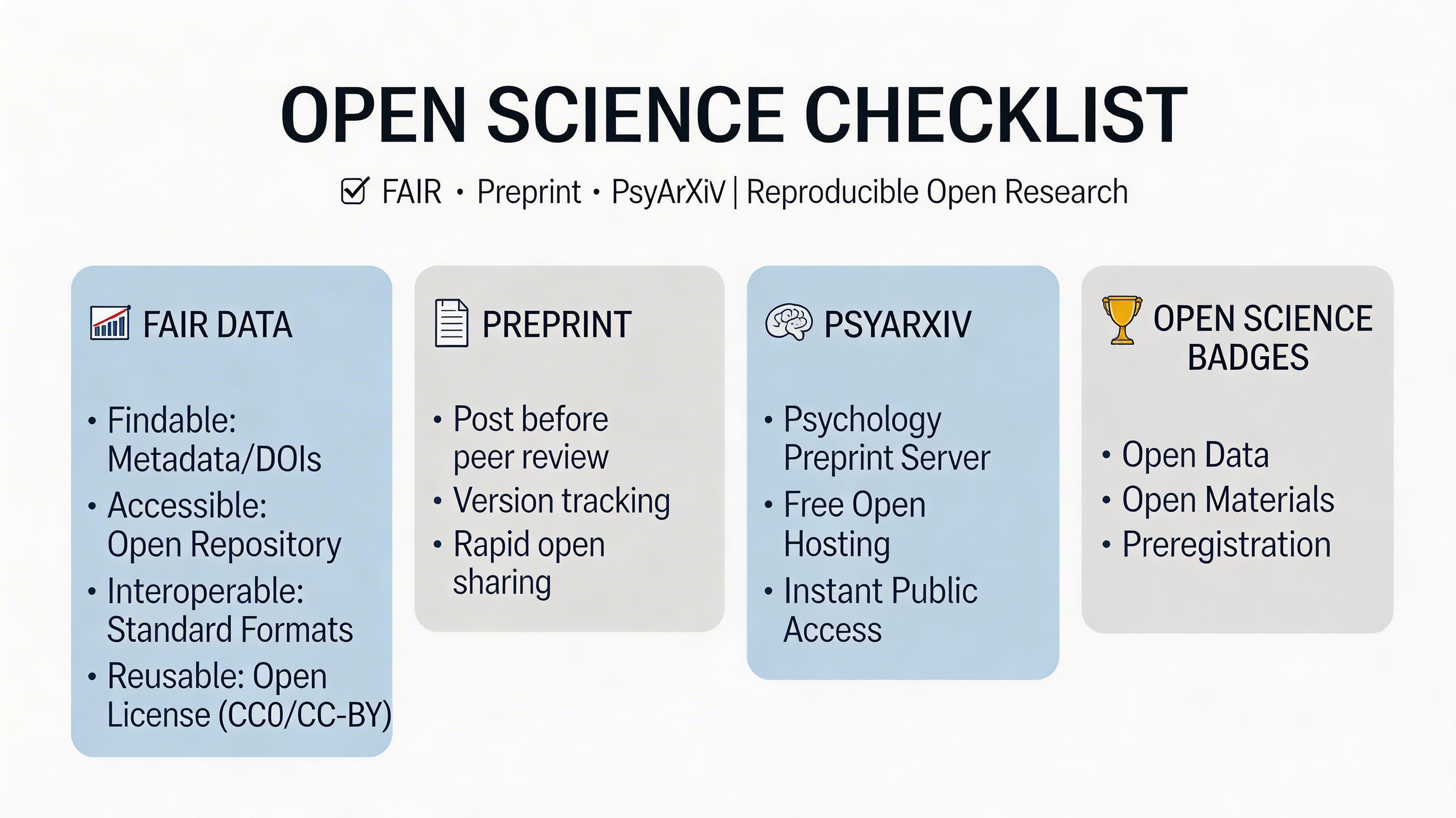 OPEN SCIENCE CHECKLIST

FAIR • Preprint • PsyArXiV | Reproducible Open Research

FAIR DATA

• Findable: Metadata/DOIs
• Accessible: Open Repository
• Interoperable: Standard Formats
• Reusable: Open License (CC0/CC-BY)

PREPRINT

• Post before peer review
• Version tracking
• Rapid open sharing

PSYARXIV

• Psychology Preprint Server
• Free Open Hosting
• Instant Public Access

OPEN SCIENCE BADGES

• Open Data
• Open Materials
• Preregistration